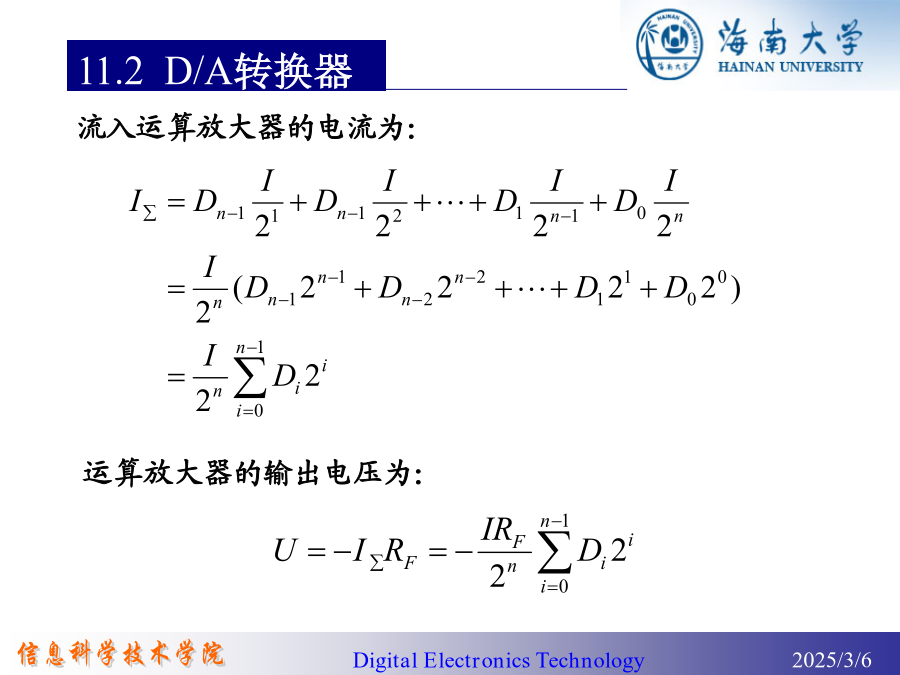 11.2 D/A转换器

海南大学
HAINAN UNIVERSITY

流入运算放大器的电流为:

$I_{\Sigma} = D_{n-1}\frac{I}{2^1} + D_{n-1}\frac{I}{2^2} + \cdots + D_1\frac{I}{2^{n-1}} + D_0\frac{I}{2^n}$

$= \frac{I}{2^n}(D_{n-1}2^{n-1} + D_{n-2}2^{n-2} + \cdots + D_1 2^1 + D_0 2^0)$

$= \frac{I}{2^n}\sum_{i=0}^{n-1} D_i 2^i$

运算放大器的输出电压为:

$U = -I_{\Sigma}R_F = -\frac{IR_F}{2^n}\sum_{i=0}^{n-1} D_i 2^i$

信息科学技术学院

Digital Electronics Technology

2025/3/6